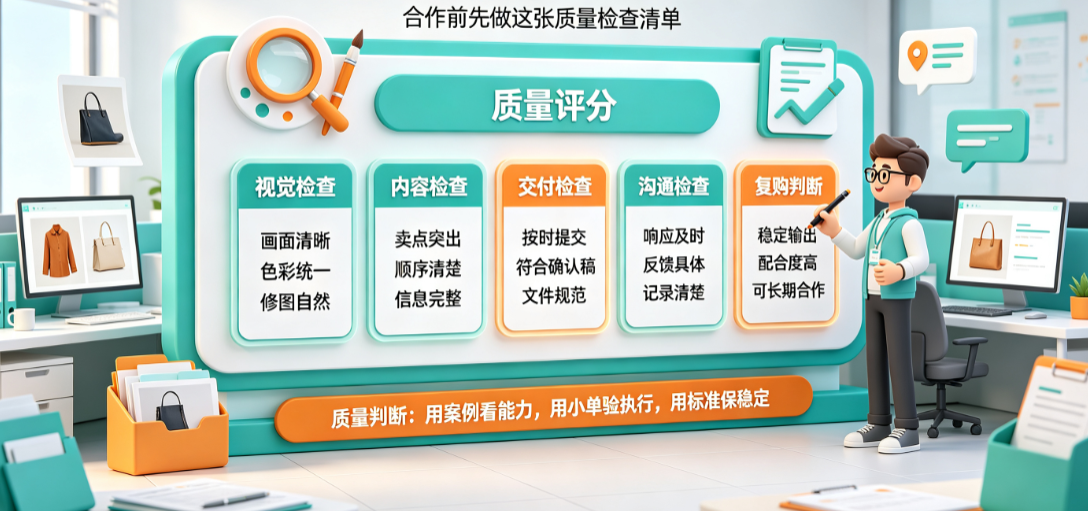 合作前先做这张质量检查清单

质量评分

视觉检查
画面清晰
色彩统一
修图自然

内容检查
卖点突出
顺序清楚
信息完整

交付检查
按时提交
符合确认稿
文件规范

沟通检查
响应及时
反馈具体
记录清楚

复购判断
稳定输出
配合度高
可长期合作

质量判断：用案例看能力，用小单验执行，用标准保稳定